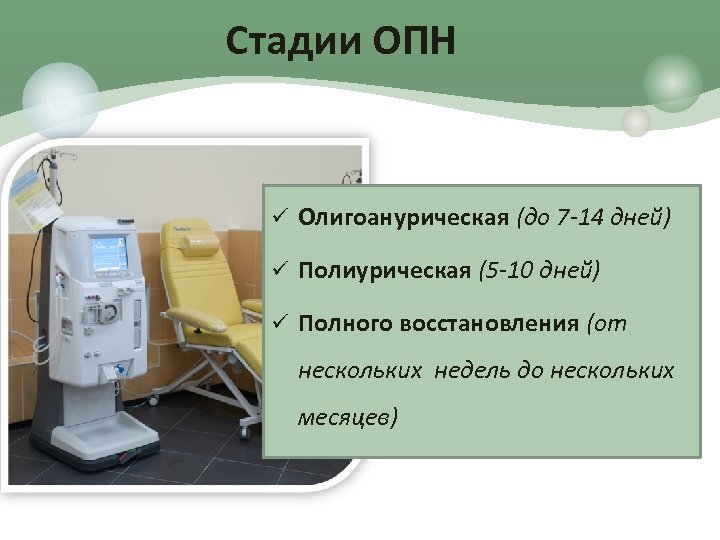 Стадии ОПН

✓ Олигоанурическая (до 7-14 дней)

✓ Полиурическая (5-10 дней)

✓ Полного восстановления (от нескольких недель до нескольких месяцев)